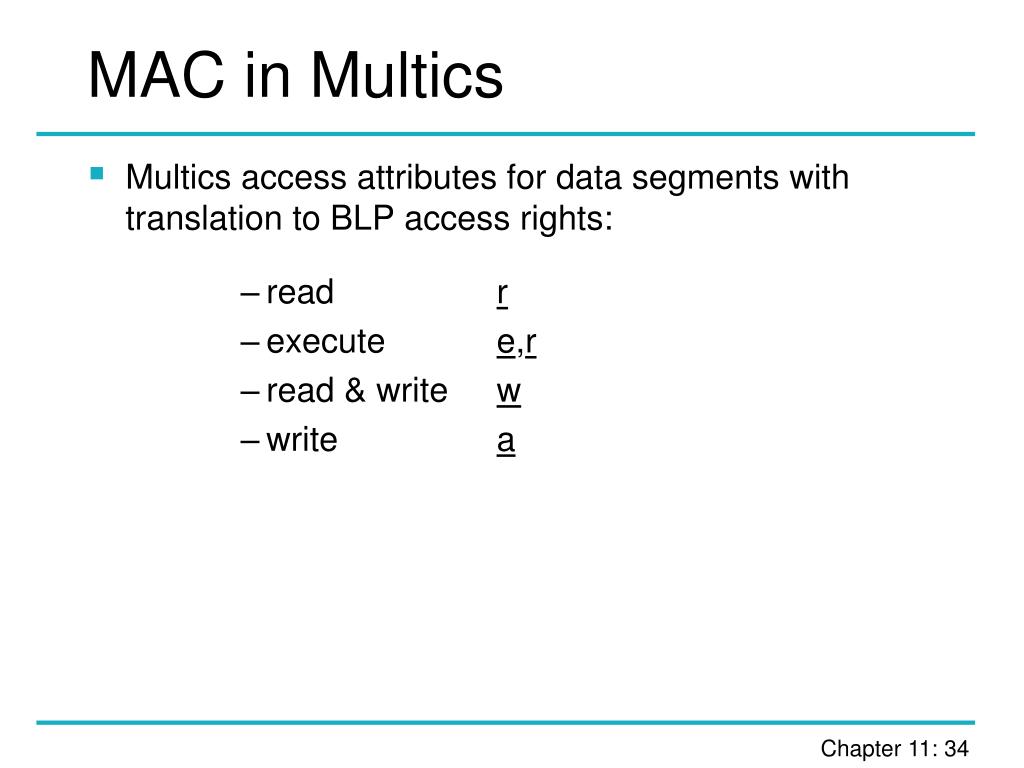 MAC in Multics

Multics access attributes for data segments with translation to BLP access rights:

– read r
– execute e,r
– read & write w
– write a

Chapter 11: 34